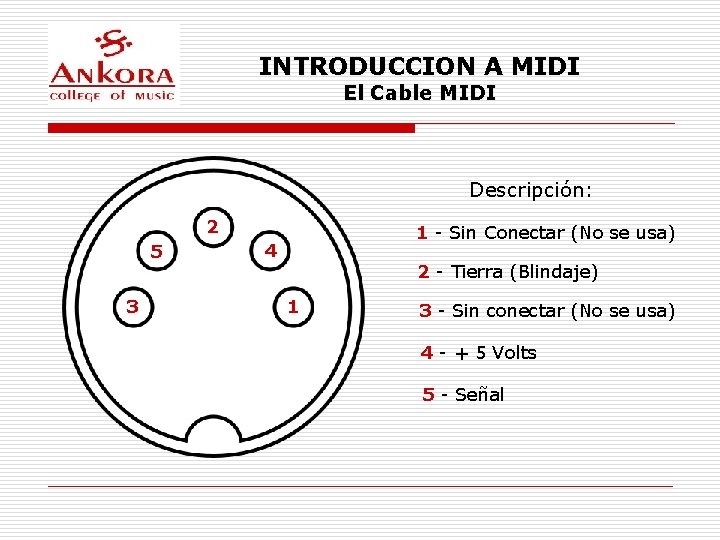 ANKORA
college of music

INTRODUCCION A MIDI
El Cable MIDI

2
5
4
3
1

Descripción:

1 - Sin Conectar (No se usa)

2 - Tierra (Blindaje)

3 - Sin conectar (No se usa)

4 - + 5 Volts

5 - Señal